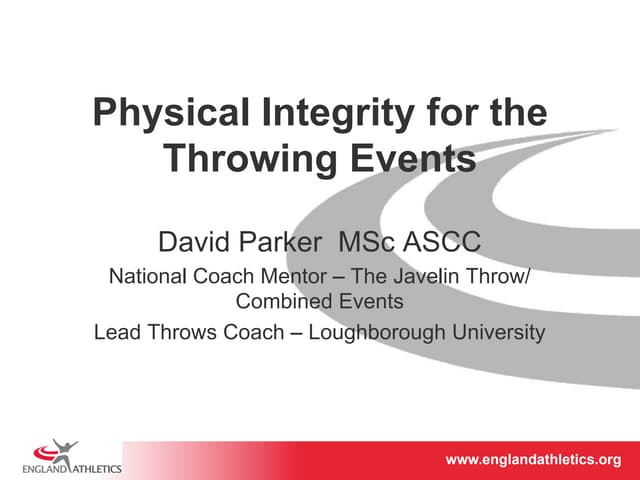 Physical Integrity for the Throwing Events

David Parker MSc ASCC

National Coach Mentor – The Javelin Throw/ Combined Events

Lead Throws Coach – Loughborough University

ENGLAND ATHLETICS

www.englandathletics.org